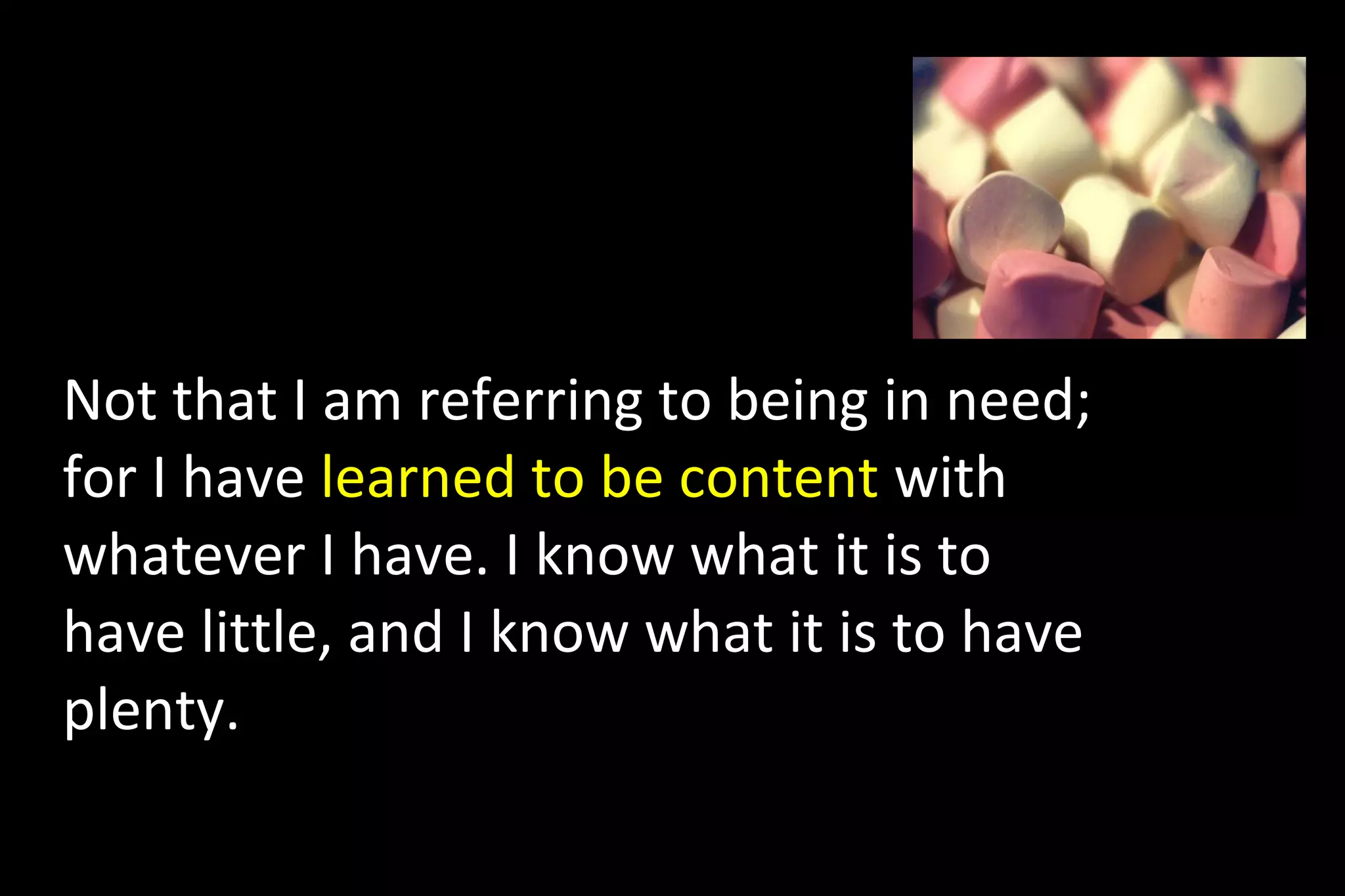 Not that I am referring to being in need; for I have learned to be content with whatever I have. I know what it is to have little, and I know what it is to have plenty.